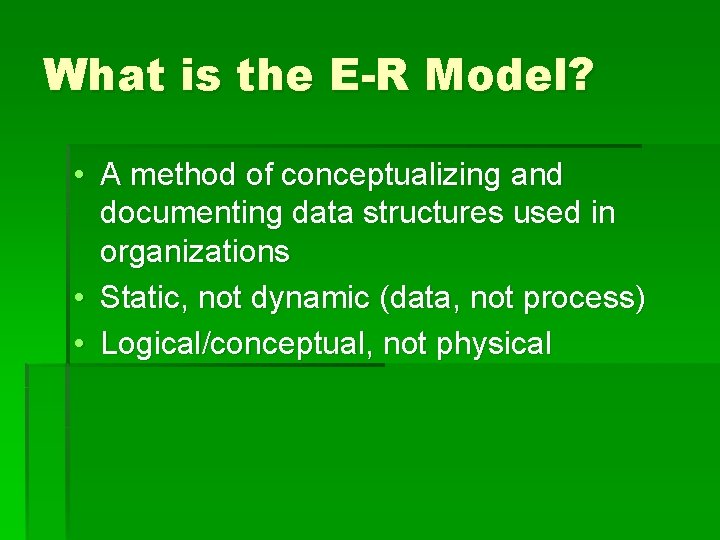 What is the E-R Model?

• A method of conceptualizing and documenting data structures used in organizations
• Static, not dynamic (data, not process)
• Logical/conceptual, not physical